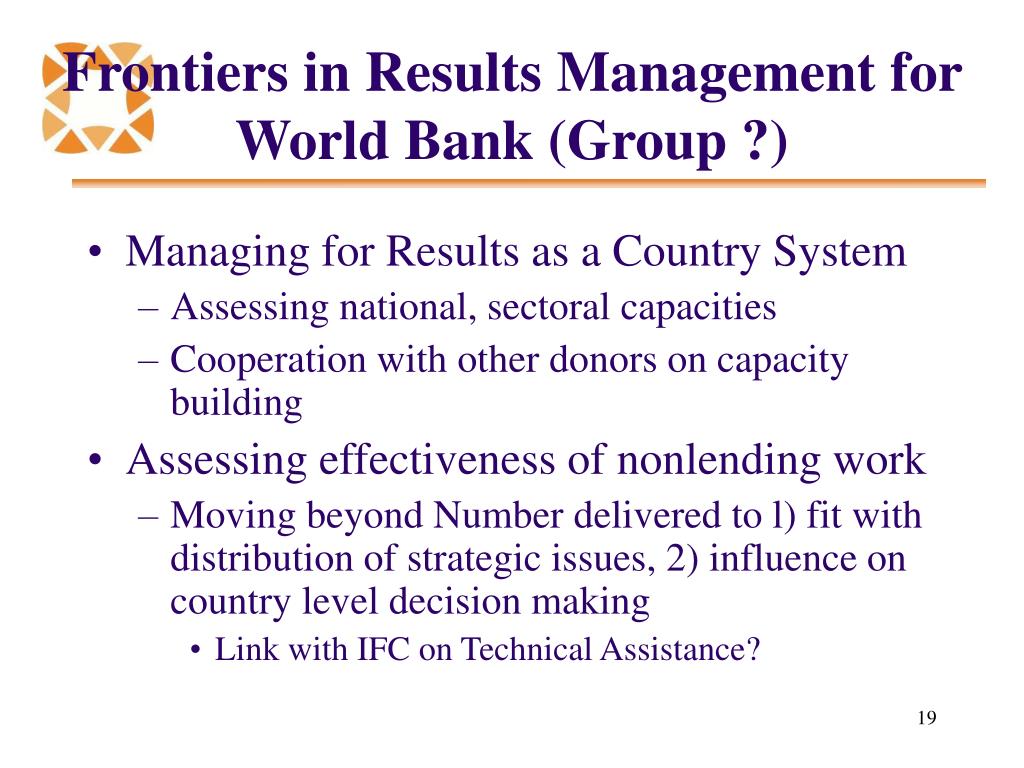 Frontiers in Results Management for World Bank (Group ?)

• Managing for Results as a Country System
– Assessing national, sectoral capacities
– Cooperation with other donors on capacity building

• Assessing effectiveness of nonlending work
– Moving beyond Number delivered to l) fit with distribution of strategic issues, 2) influence on country level decision making
• Link with IFC on Technical Assistance?

19